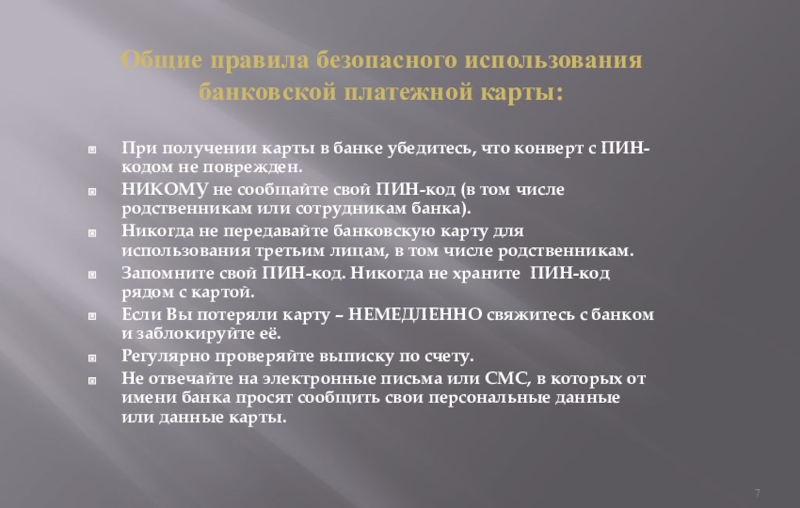 Общие правила безопасного использования банковской платежной карты:

При получении карты в банке убедитесь, что конверт с ПИН-кодом не поврежден.

НИКОМУ не сообщайте свой ПИН-код (в том числе родственникам или сотрудникам банка).

Никогда не передавайте банковскую карту для использования третьим лицам, в том числе родственникам.

Запомните свой ПИН-код. Никогда не храните ПИН-код рядом с картой.

Если Вы потеряли карту – НЕМЕДЛЕННО свяжитесь с банком и заблокируйте её.

Регулярно проверяйте выписку по счету.

Не отвечайте на электронные письма или СМС, в которых от имени банка просят сообщить свои персональные данные или данные карты.

7